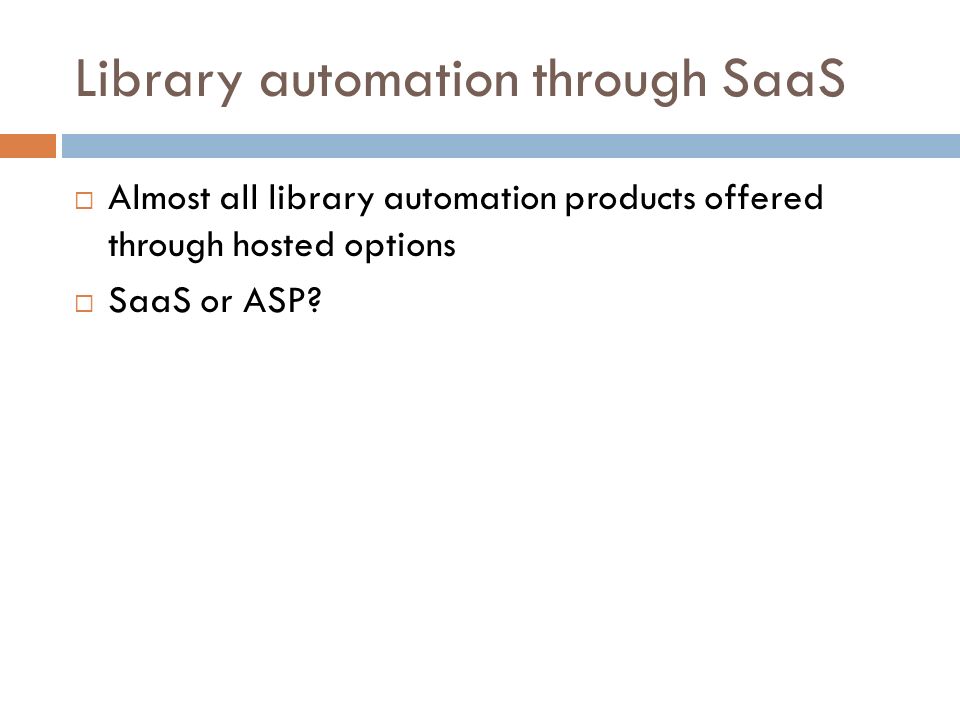 Library automation through SaaS

□ Almost all library automation products offered through hosted options

□ SaaS or ASP?